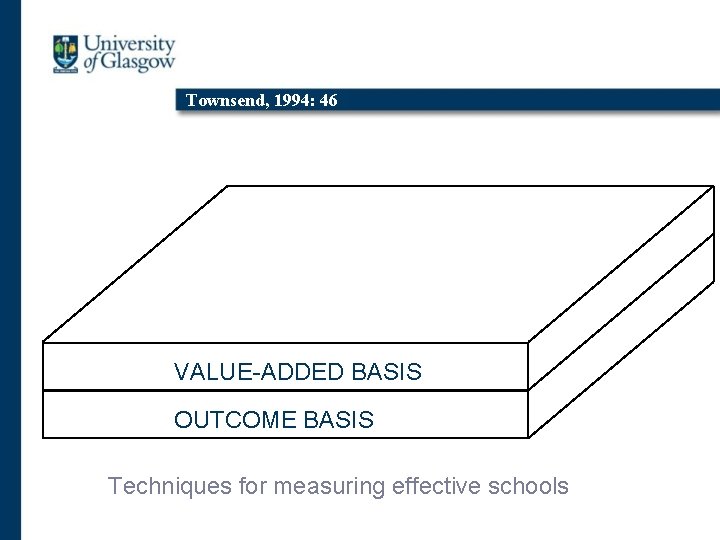 University of Glasgow

Townsend, 1994: 46

VALUE-ADDED BASIS

OUTCOME BASIS

Techniques for measuring effective schools